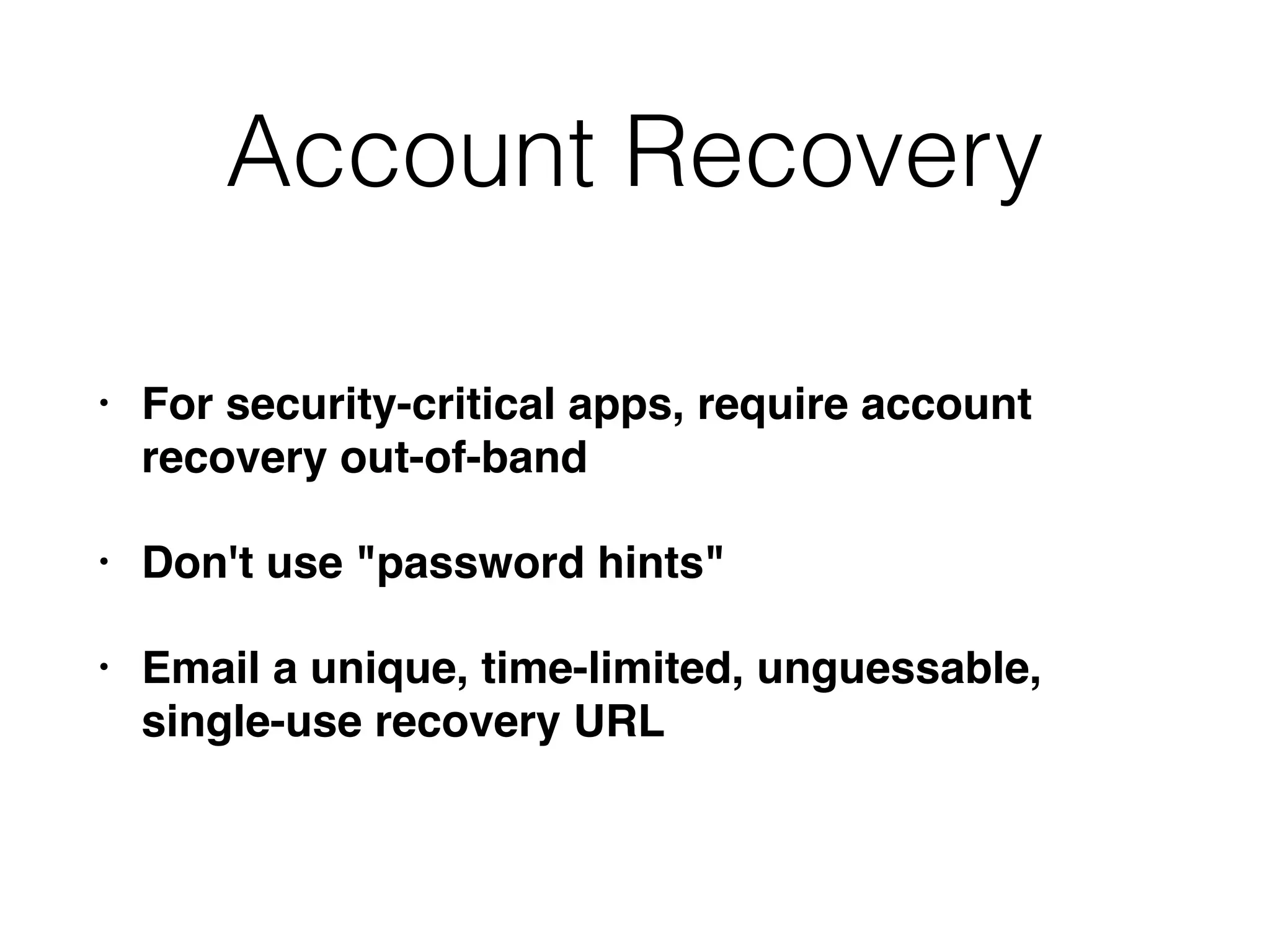 Account Recovery

• For security-critical apps, require account recovery out-of-band

• Don't use "password hints"

• Email a unique, time-limited, unguessable, single-use recovery URL